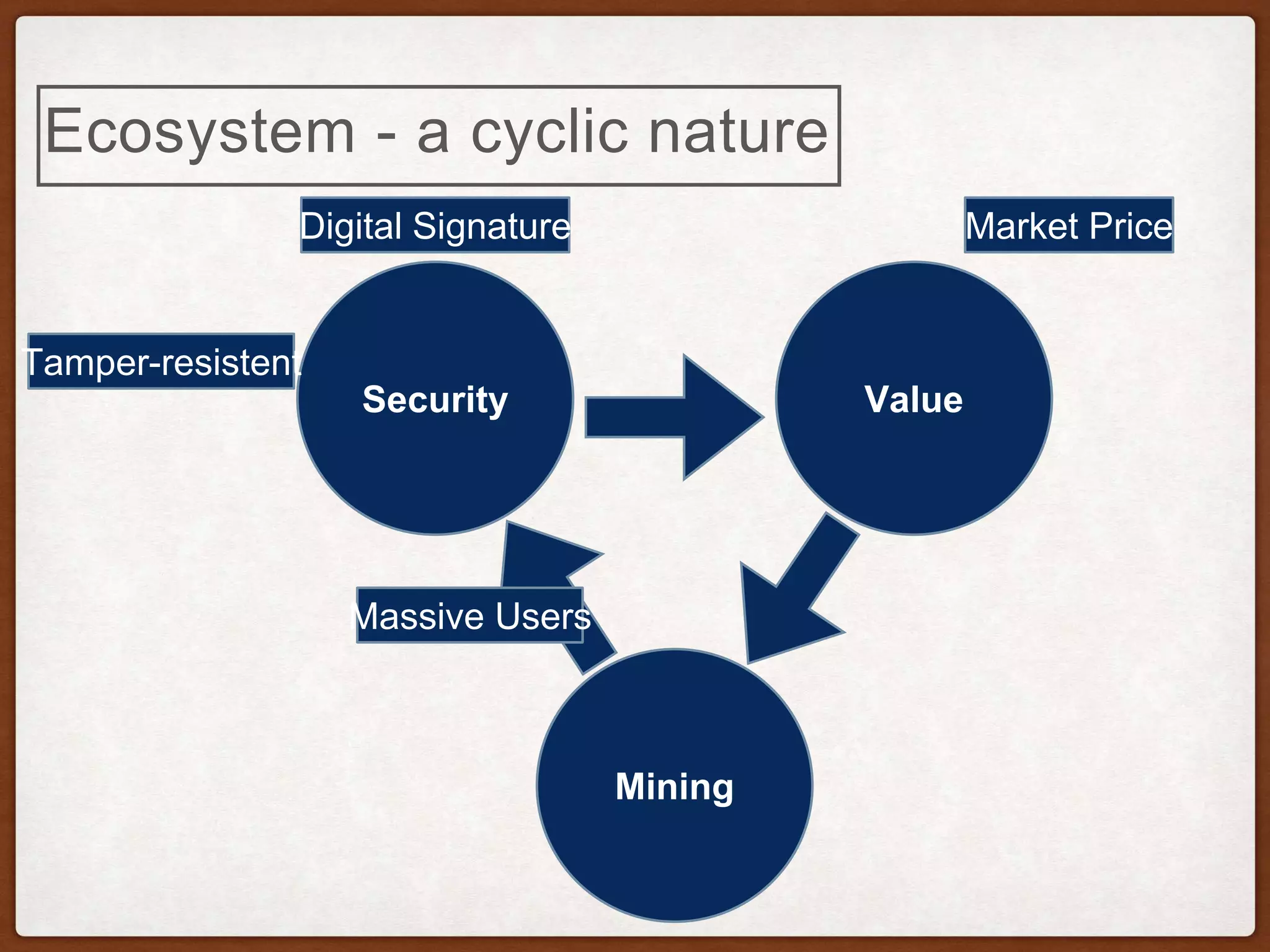 Ecosystem - a cyclic nature

Digital Signature

Market Price

Tamper-resistent

Security

Value

Massive Users

Mining